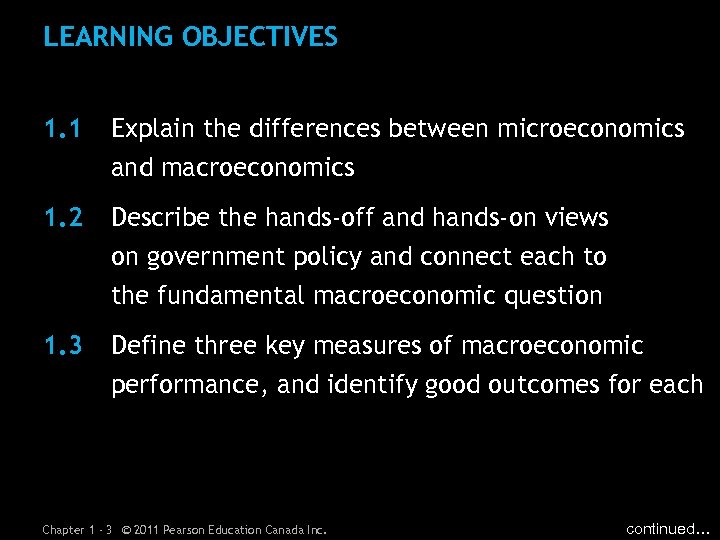 LEARNING OBJECTIVES

1.1 Explain the differences between microeconomics and macroeconomics

1.2 Describe the hands-off and hands-on views on government policy and connect each to the fundamental macroeconomic question

1.3 Define three key measures of macroeconomic performance, and identify good outcomes for each

Chapter 1 - 3 © 2011 Pearson Education Canada Inc.

continued...